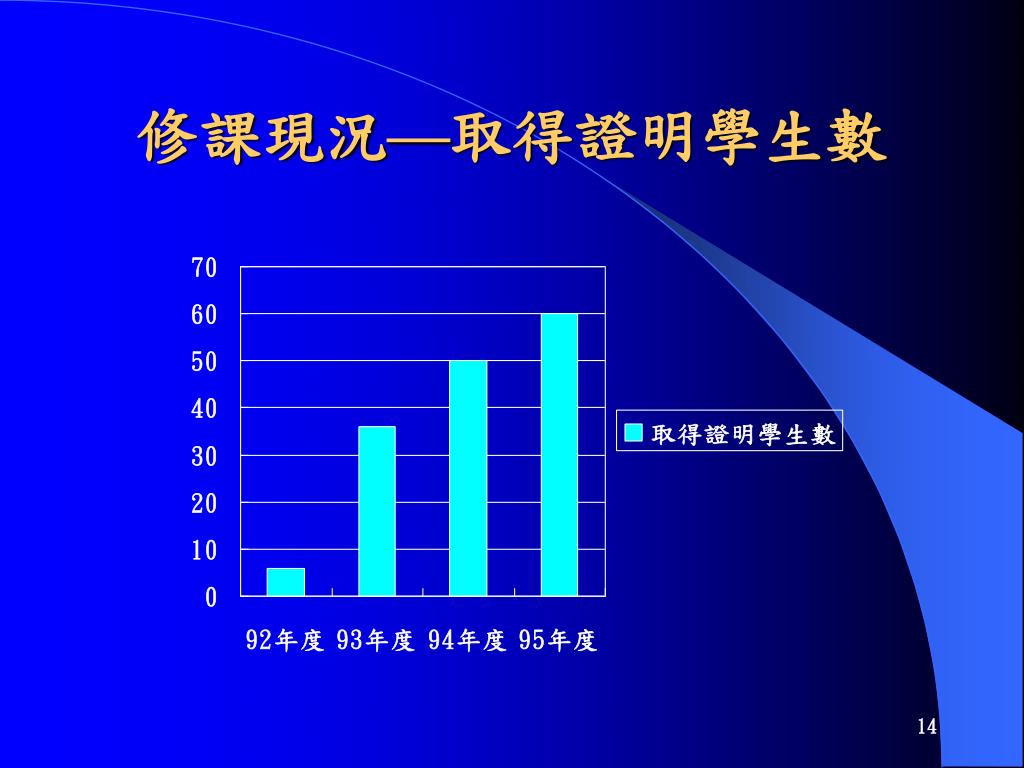 修課現況—取得證明學生數

70
60
50
40
30
20
10
0

92年度 93年度 94年度 95年度

取得證明學生數

14